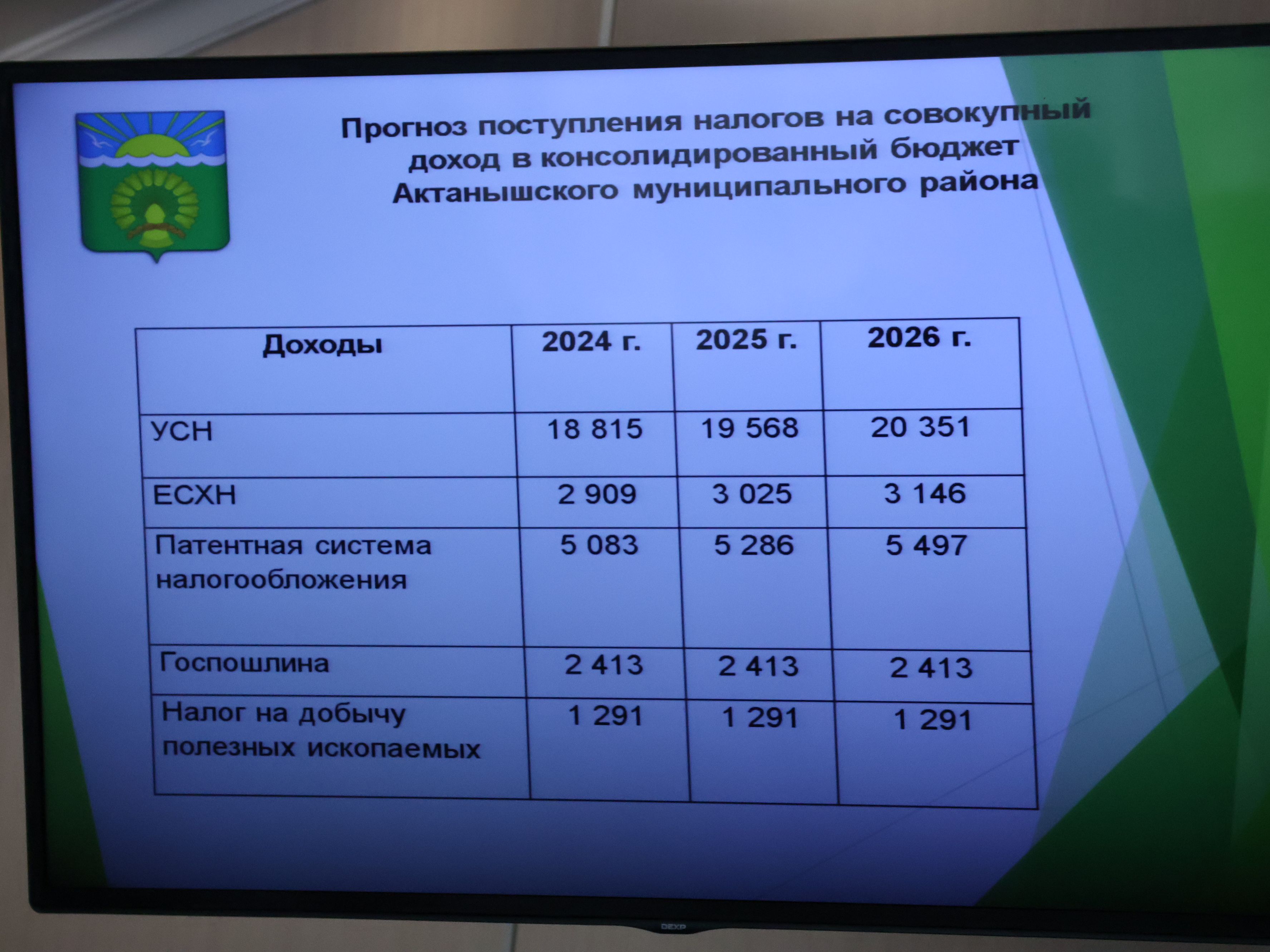 Прогноз поступления налогов на совокупный доход в консолидированный бюджет Актанышского муниципального района

| Доходы | 2024 г. | 2025 г. | 2026 г. |
|---|---|---|---|
| УСН | 18 815 | 19 568 | 20 351 |
| ЕСХН | 2 909 | 3 025 | 3 146 |
| Патентная система налогообложения | 5 083 | 5 286 | 5 497 |
| Госпошлина | 2 413 | 2 413 | 2 413 |
| Налог на добычу полезных ископаемых | 1 291 | 1 291 | 1 291 |

DEXP